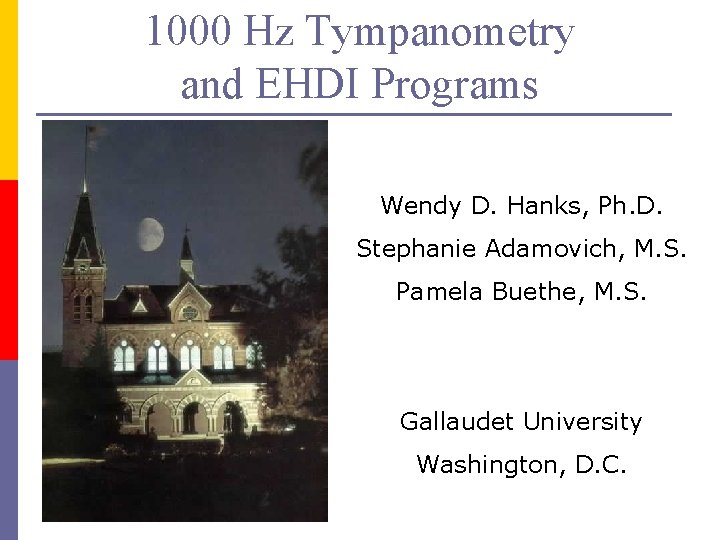 1000 Hz Tympanometry and EHDI Programs

Wendy D. Hanks, Ph.D.

Stephanie Adamovich, M.S.

Pamela Buethe, M.S.

Gallaudet University

Washington, D.C.